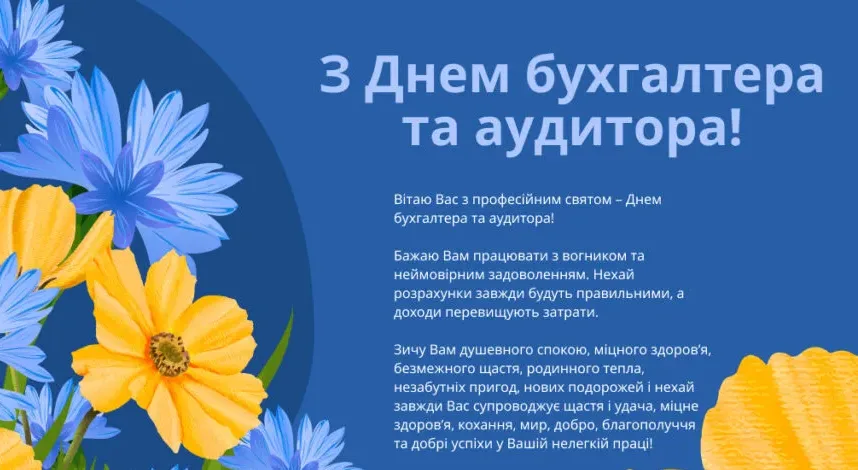 З Днем бухгалтера та аудитора!

Вітаю Вас з професійним святом – Днем бухгалтера та аудитора!

Бажаю Вам працювати з вогником та неймовірним задоволенням. Нехай розрахунки завжди будуть правильними, а доходи перевищують затрати.

Зичу Вам душевного спокою, міцного здоров'я, безмежного щастя, родинного тепла, незабутніх пригод, нових подорожей і нехай завжди Вас супроводжує щастя і удача, міцне здоров'я, кохання, мир, добро, благополуччя та добрі успіхи у Вашій нелегкій праці!